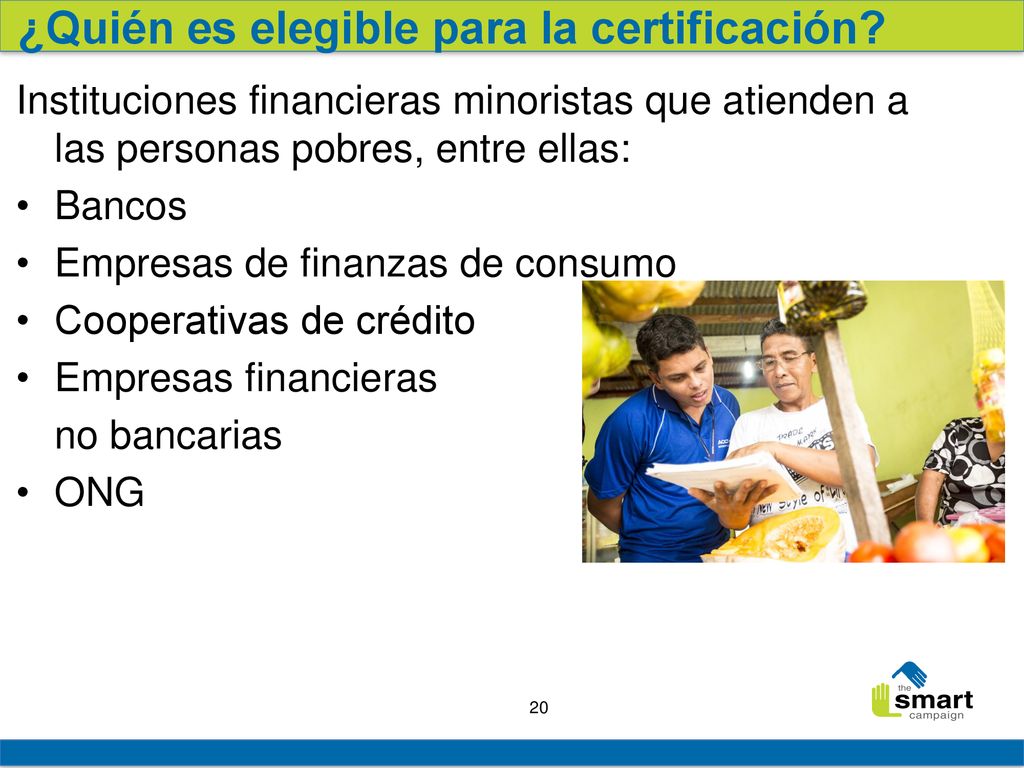 ¿Quién es elegible para la certificación?

Instituciones financieras minoristas que atienden a las personas pobres, entre ellas:

• Bancos
• Empresas de finanzas de consumo
• Cooperativas de crédito
• Empresas financieras no bancarias
• ONG

20

the smart campaign